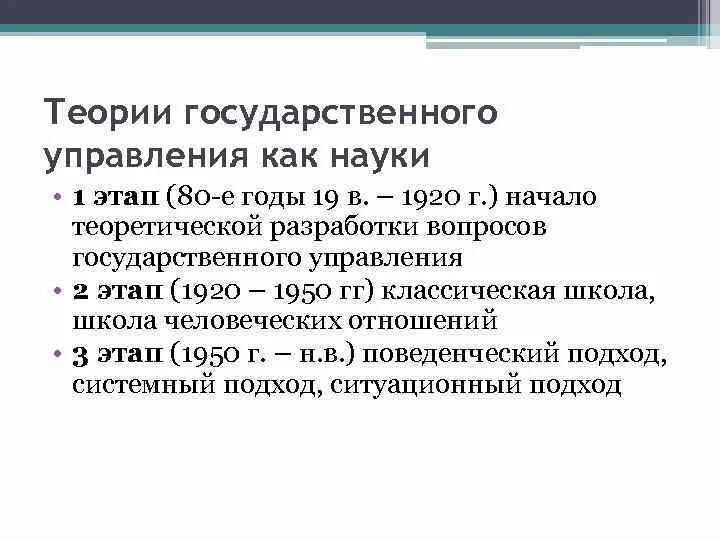 Теории государственного управления как науки

• 1 этап (80-е годы 19 в. – 1920 г.) начало теоретической разработки вопросов государственного управления
• 2 этап (1920 – 1950 гг) классическая школа, школа человеческих отношений
• 3 этап (1950 г. – н.в.) поведенческий подход, системный подход, ситуационный подход